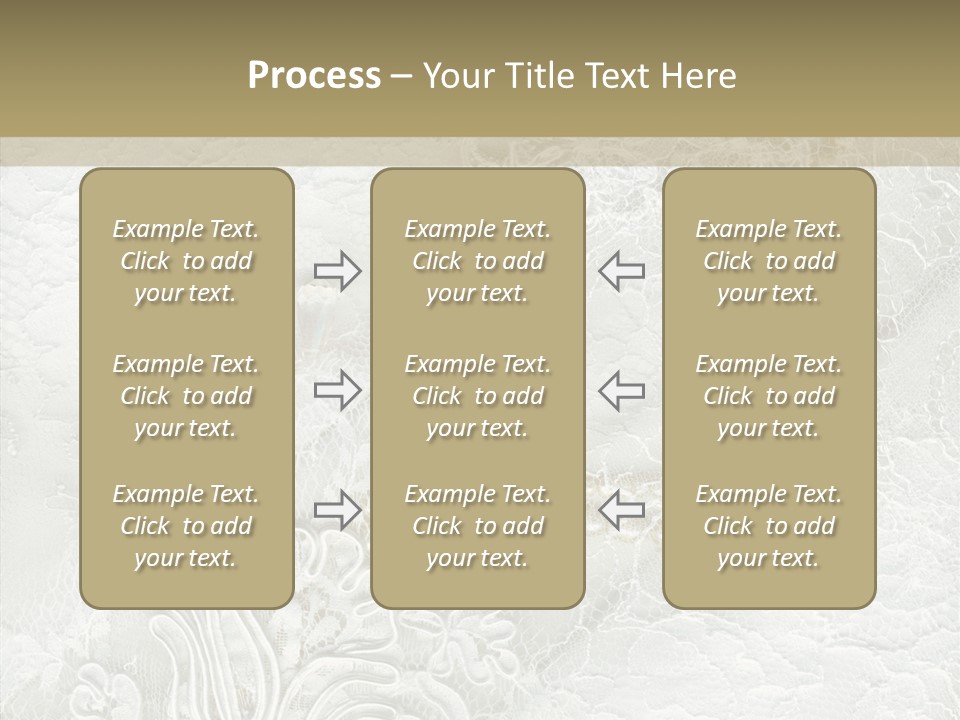 Process – Your Title Text Here

Example Text. Click to add your text.

Example Text. Click to add your text.

Example Text. Click to add your text.

Example Text. Click to add your text.

Example Text. Click to add your text.

Example Text. Click to add your text.

Example Text. Click to add your text.

Example Text. Click to add your text.

Example Text. Click to add your text.